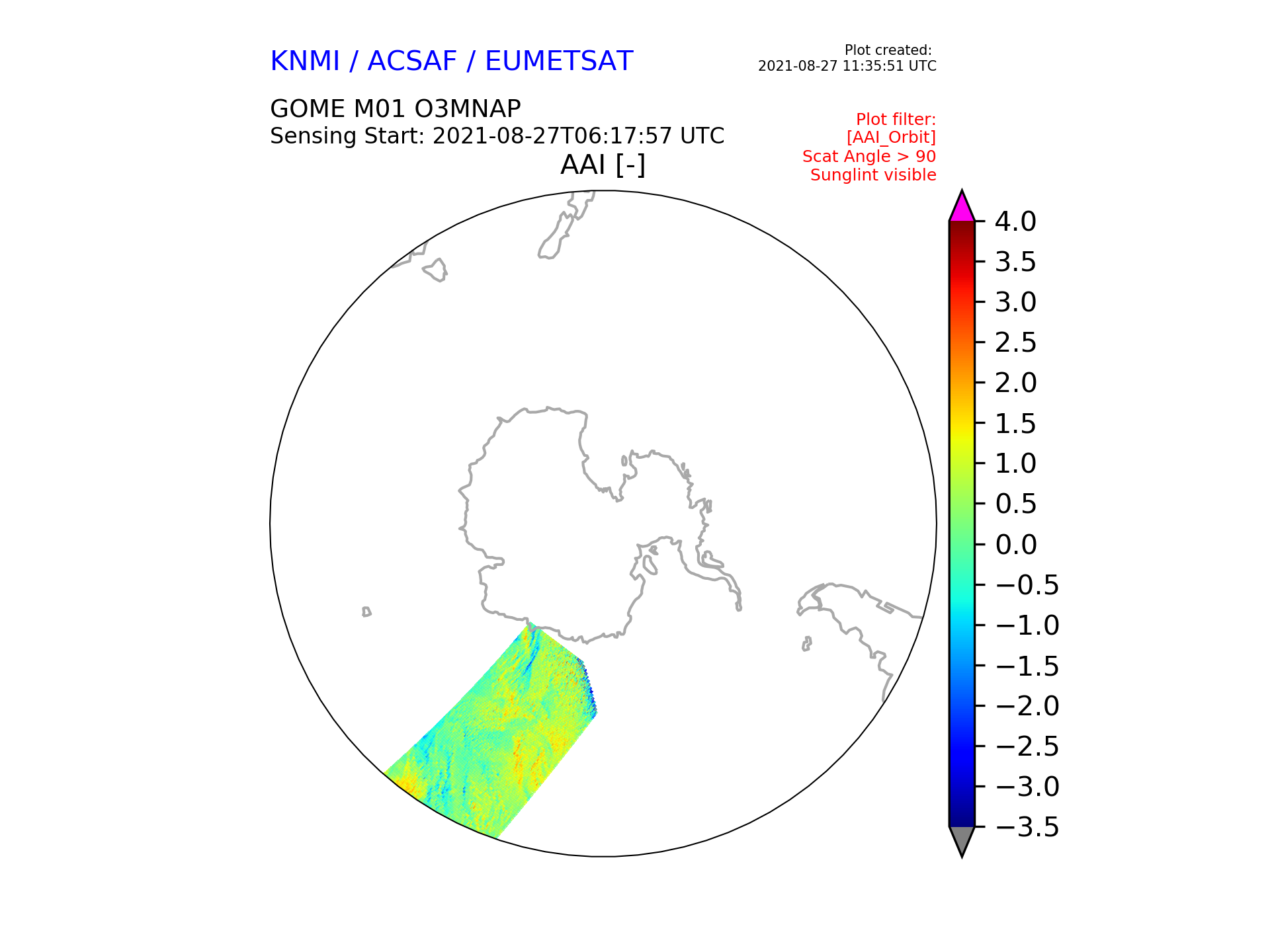 KNMI / ACSAF / EUMETSAT

Plot created:
2021-08-27 11:35:51 UTC

GOME M01 O3MNAP
Sensing Start: 2021-08-27T06:17:57 UTC

Plot filter:
[AAI_Orbit]
Scat Angle > 90
Sunglint visible

AAI [-]

4.0
3.5
3.0
2.5
2.0
1.5
1.0
0.5
0.0
−0.5
−1.0
−1.5
−2.0
−2.5
−3.0
−3.5